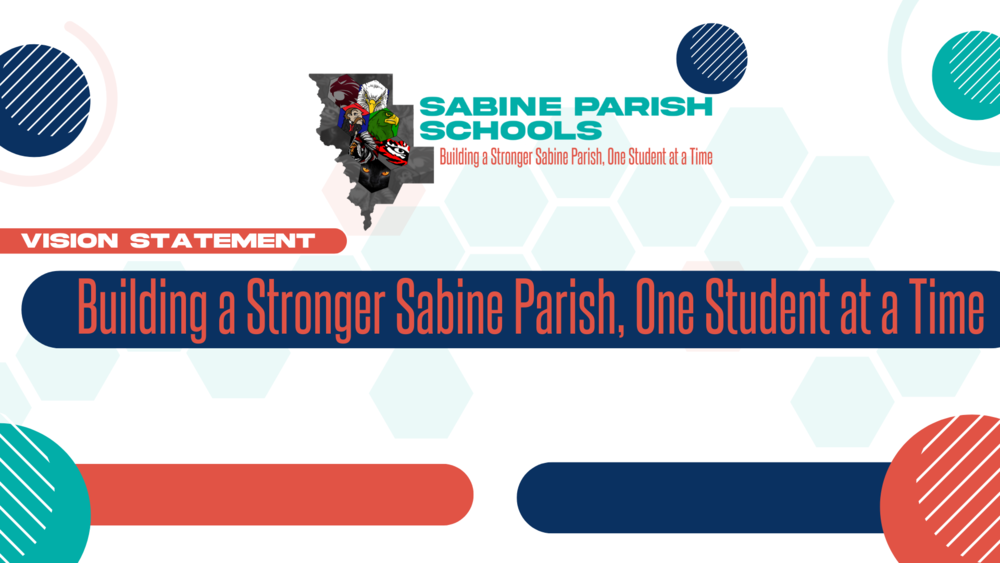 SABINE PARISH SCHOOLS
Building a Stronger Sabine Parish, One Student at a Time

VISION STATEMENT

Building a Stronger Sabine Parish, One Student at a Time